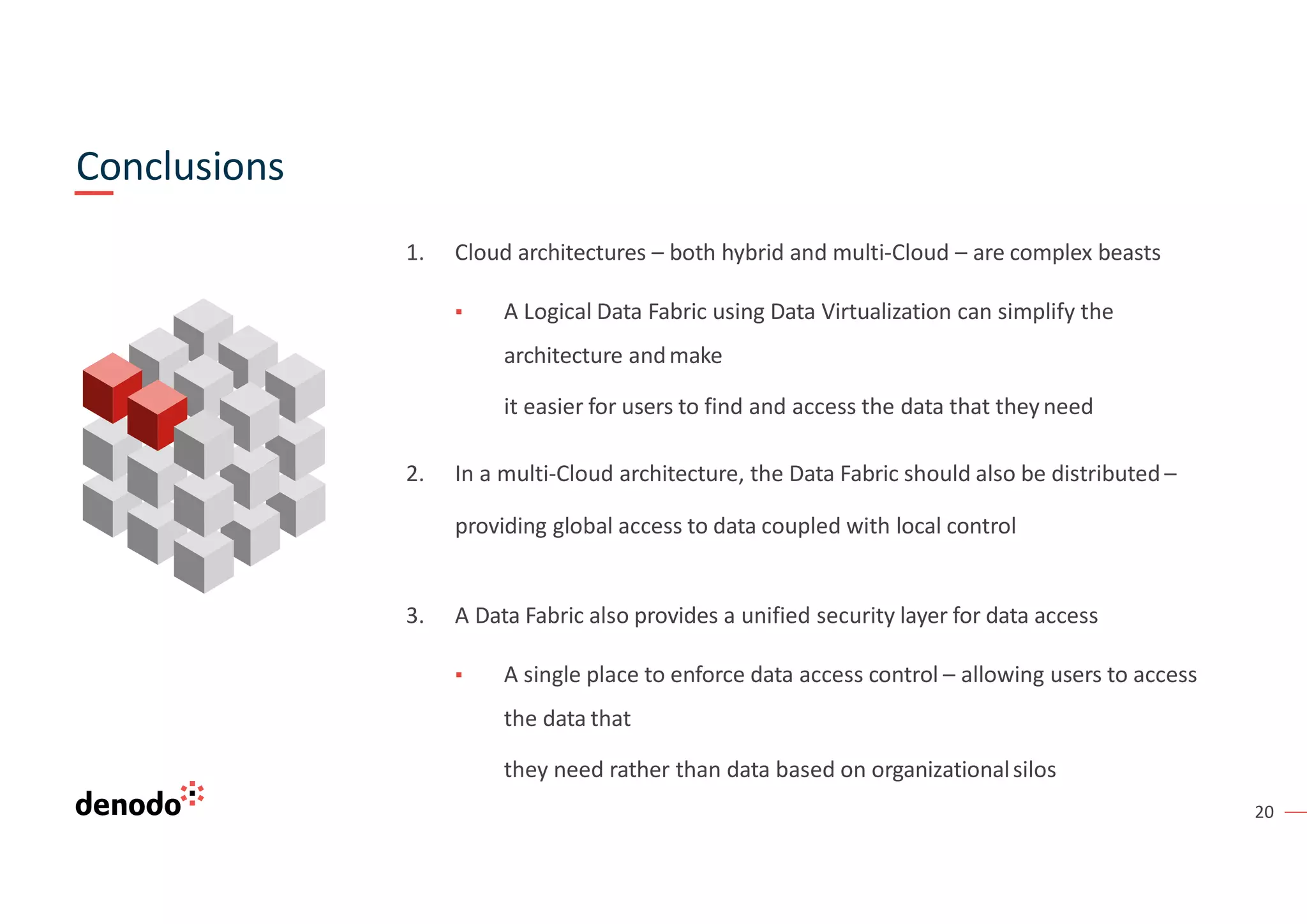 Conclusions

1. Cloud architectures – both hybrid and multi-Cloud – are complex beasts

▪ A Logical Data Fabric using Data Virtualization can simplify the architecture and make

it easier for users to find and access the data that they need

2. In a multi-Cloud architecture, the Data Fabric should also be distributed – providing global access to data coupled with local control

3. A Data Fabric also provides a unified security layer for data access

▪ A single place to enforce data access control – allowing users to access the data that

they need rather than data based on organizational silos

denodo

20